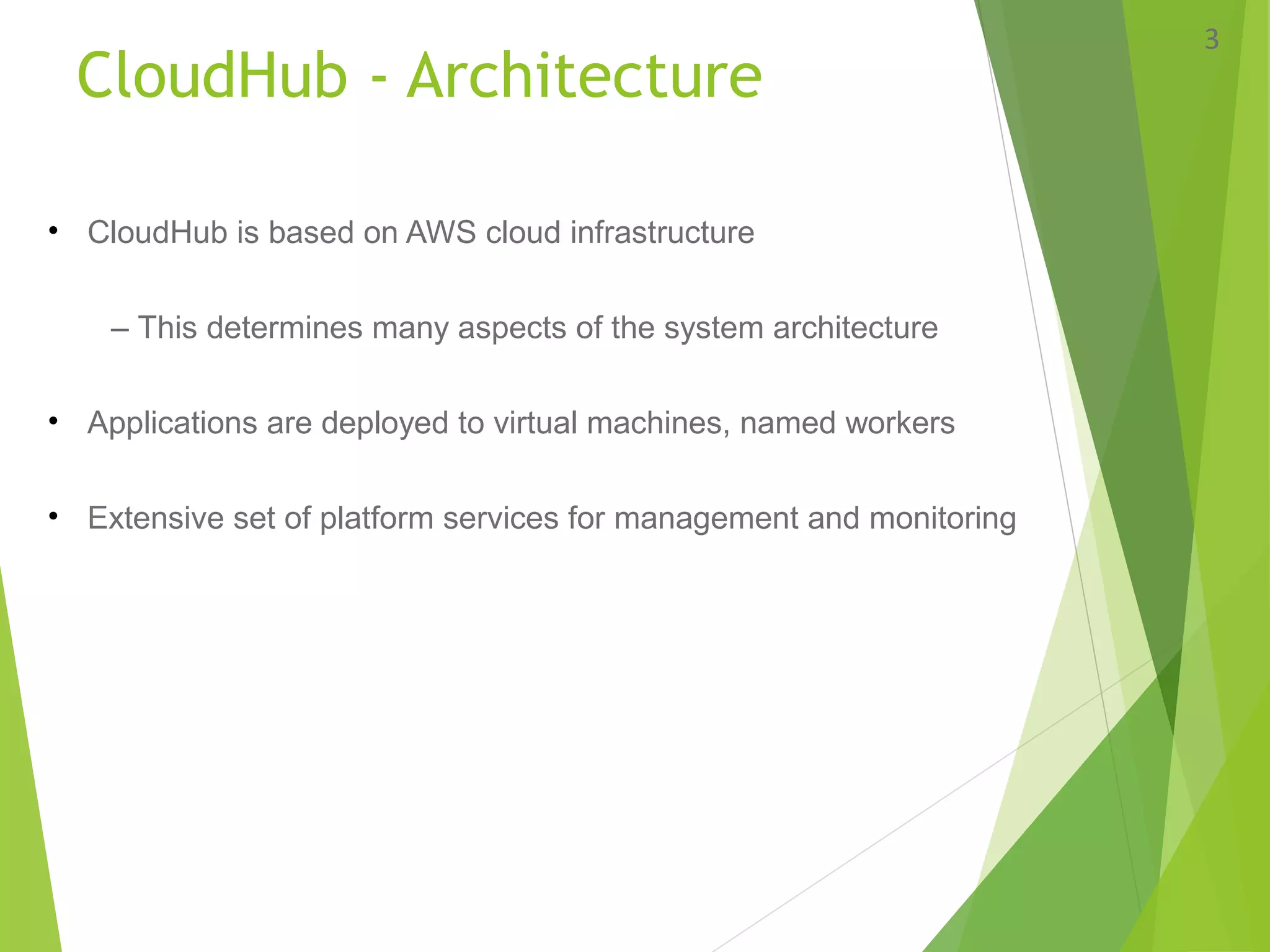 3

CloudHub - Architecture

• CloudHub is based on AWS cloud infrastructure

– This determines many aspects of the system architecture

• Applications are deployed to virtual machines, named workers

• Extensive set of platform services for management and monitoring